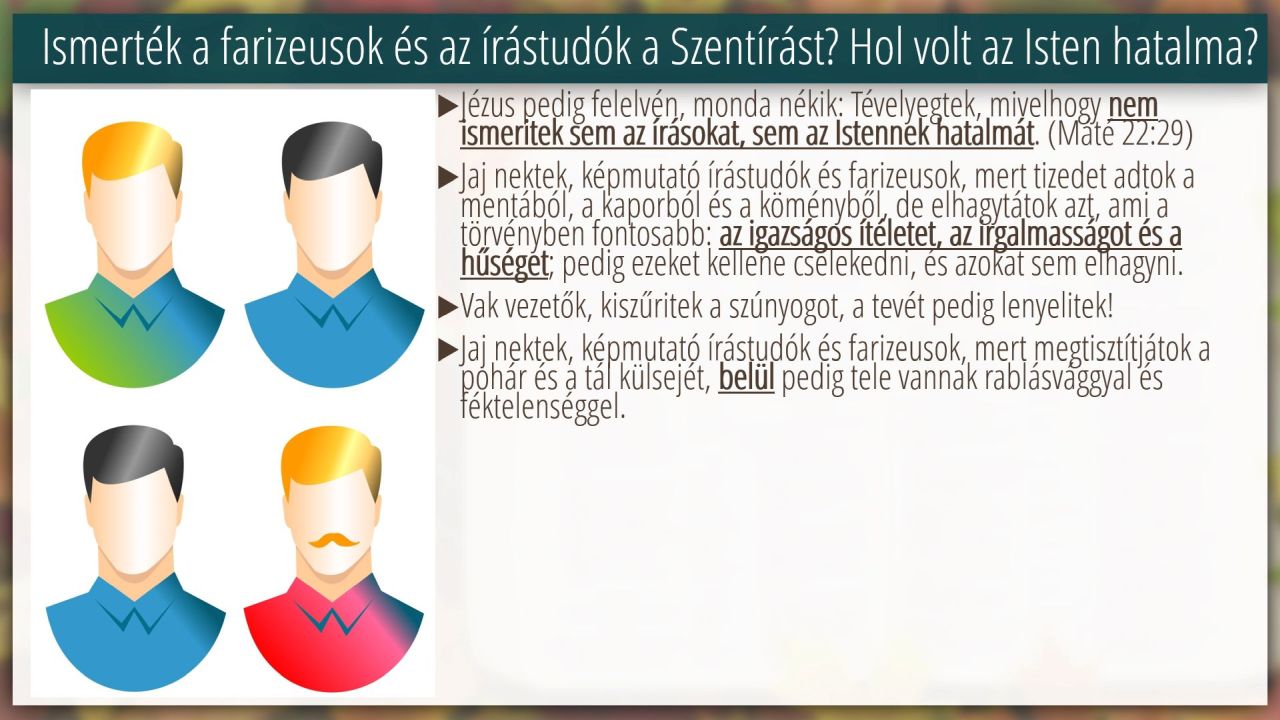 Ismerték a farizeusok és az írástudók a Szentírást? Hol volt az Isten hatalma?

▶Jézus pedig felelvén, monda nékik: Tévelyegtek, mivelhogy nem ismeritek sem az írásokat, sem az Istennek hatalmát. (Máté 22:29)

▶Jaj nektek, képmutató írástudók és farizeusok, mert tizedet adtok a mentából, a kaporból és a köményből, de elhagytátok azt, ami a törvényben fontosabb: az igazságos ítéletet, az irgalmasságot és a hűséget; pedig ezeket kellene cselekedni, és azokat sem elhagyni.

▶Vak vezetők, kiszűritek a szúnyogot, a tevét pedig lenyelitek!

▶Jaj nektek, képmutató írástudók és farizeusok, mert megtisztítjátok a pohár és a tál külsejét, belül pedig tele vannak rablásvággyal és féktelenséggel.